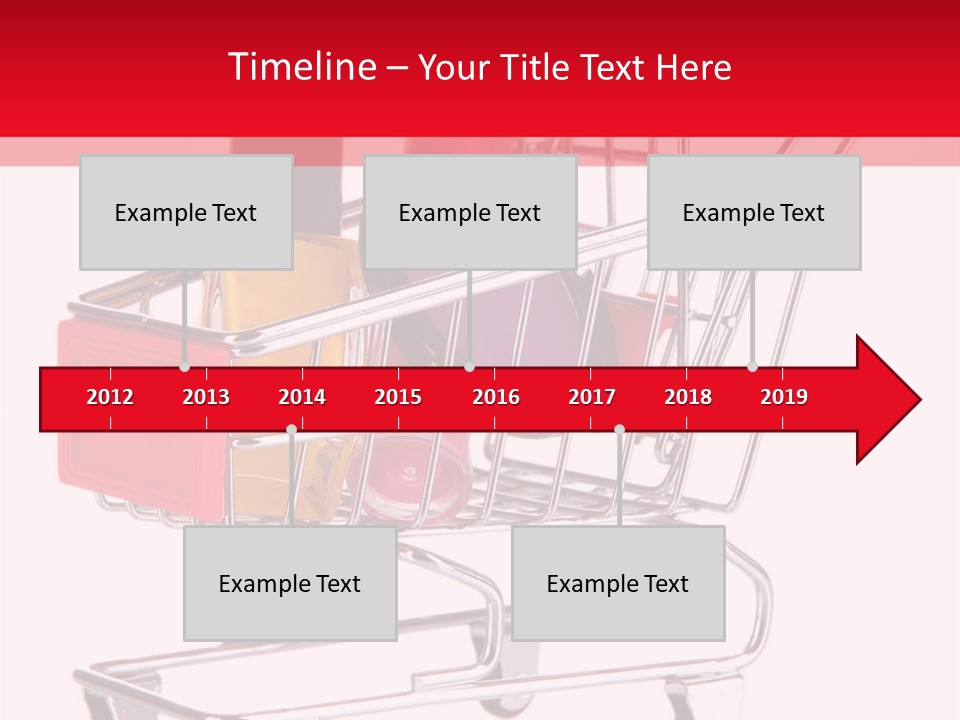 Timeline – Your Title Text Here

Example Text

Example Text

Example Text

2012 2013 2014 2015 2016 2017 2018 2019

Example Text

Example Text